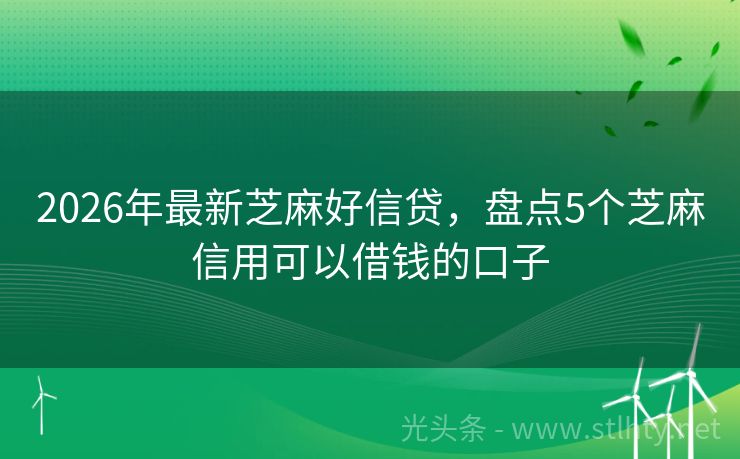 2026年最新芝麻好信贷，盘点5个芝麻信用可以借钱的口子

光头条 - www.stlhty.net